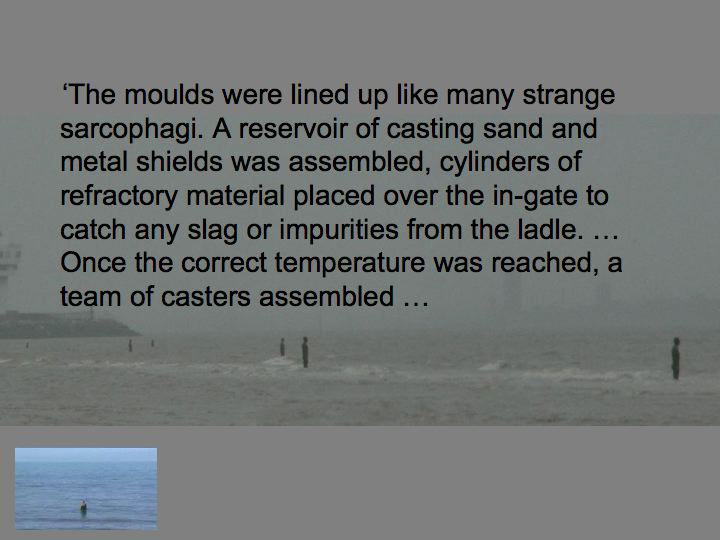 ‘The moulds were lined up like many strange sarcophagi. A reservoir of casting sand and metal shields was assembled, cylinders of refractory material placed over the in-gate to catch any slag or impurities from the ladle. … Once the correct temperature was reached, a team of casters assembled …